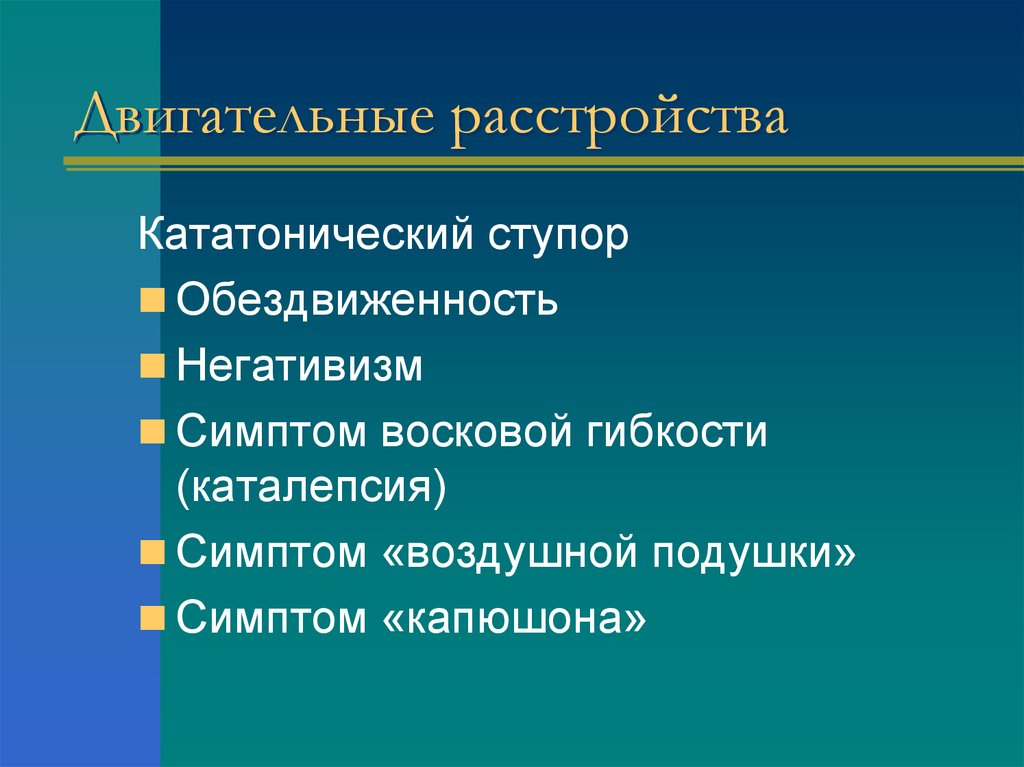 Двигательные расстройства

Кататонический ступор

- Обездвиженность
- Негативизм
- Симптом восковой гибкости (каталепсия)
- Симптом «воздушной подушки»
- Симптом «капюшона»